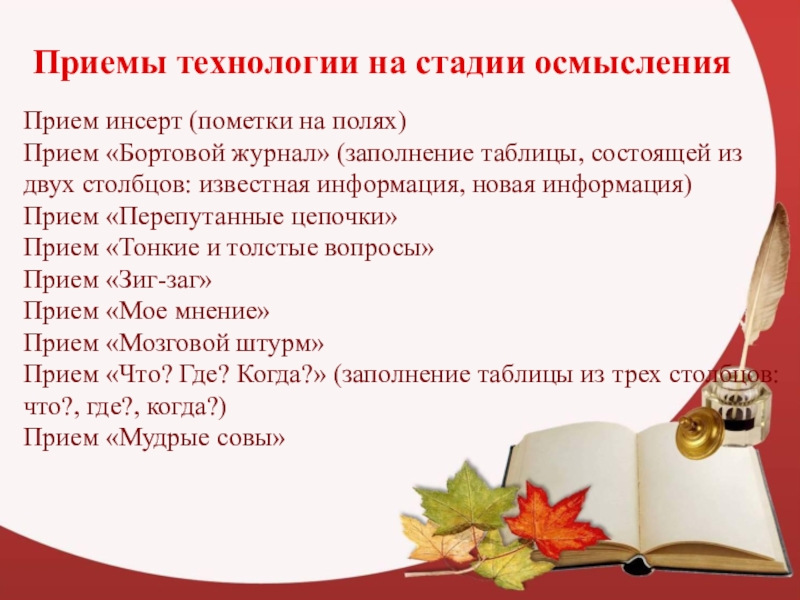 Приемы технологии на стадии осмысления

Прием инсерт (пометки на полях)
Прием «Бортовой журнал» (заполнение таблицы, состоящей из двух столбцов: известная информация, новая информация)
Прием «Перепутанные цепочки»
Прием «Тонкие и толстые вопросы»
Прием «Зиг-заг»
Прием «Мое мнение»
Прием «Мозговой штурм»
Прием «Что? Где? Когда?» (заполнение таблицы из трех столбцов: что?, где?, когда?)
Прием «Мудрые совы»